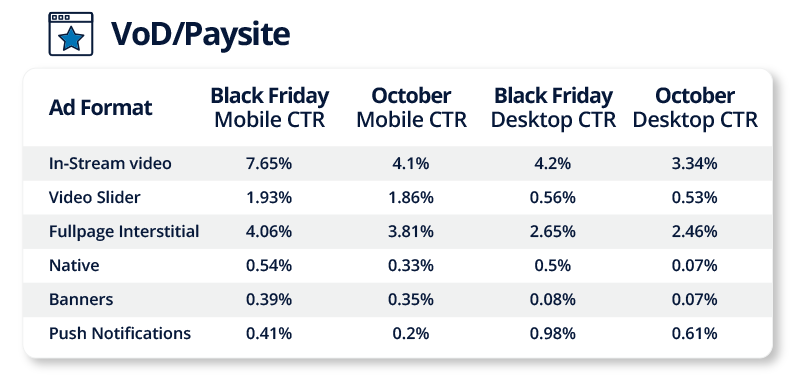 VoD/Paysite

| Ad Format | Black Friday Mobile CTR | October Mobile CTR | Black Friday Desktop CTR | October Desktop CTR |
|---|---|---|---|---|
| In-Stream video | 7.65% | 4.1% | 4.2% | 3.34% |
| Video Slider | 1.93% | 1.86% | 0.56% | 0.53% |
| Fullpage Interstitial | 4.06% | 3.81% | 2.65% | 2.46% |
| Native | 0.54% | 0.33% | 0.5% | 0.07% |
| Banners | 0.39% | 0.35% | 0.08% | 0.07% |
| Push Notifications | 0.41% | 0.2% | 0.98% | 0.61% |